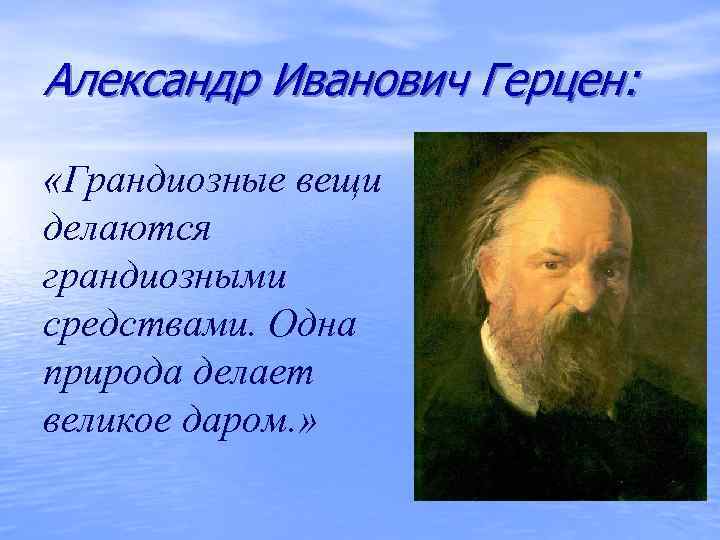 Александр Иванович Герцен:

«Грандиозные вещи делаются грандиозными средствами. Одна природа делает великое даром.»